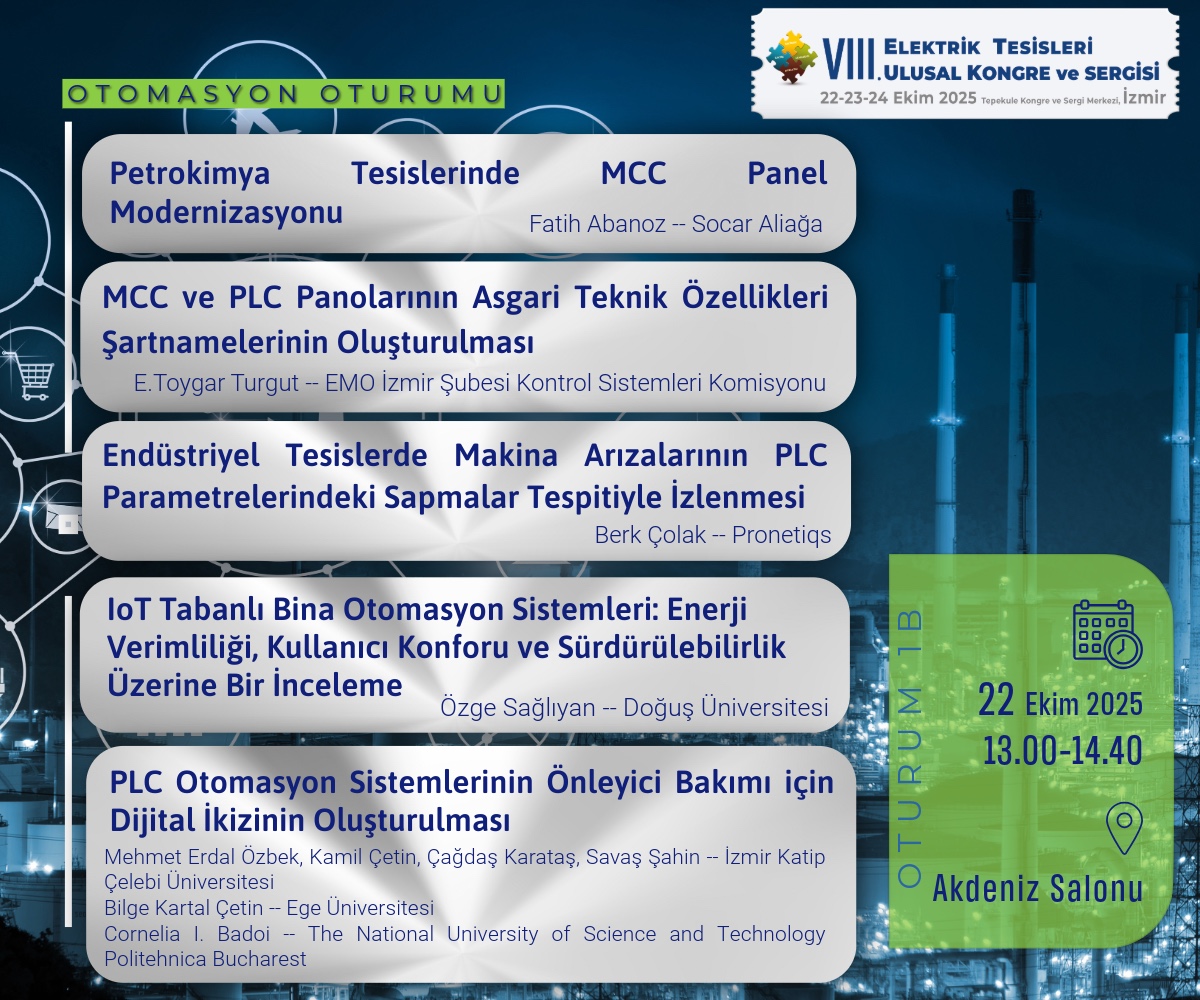 VIII. ELEKTRİK TESİSLERİ ULUSAL KONGRE ve SERGİSİ
22-23-24 Ekim 2025 Tepekule Kongre ve Sergi Merkezi, İzmir

OTOMASYON OTURUMU

Petrokimya Tesislerinde MCC Panel Modernizasyonu
Fatih Abanoz -- Socar Aliağa

MCC ve PLC Panolarının Asgari Teknik Özellikleri Şartnamelerinin Oluşturulması
E.Toygar Turgut -- EMO İzmir Şubesi Kontrol Sistemleri Komisyonu

Endüstriyel Tesislerde Makina Arızalarının PLC Parametrelerindeki Sapmalar Tespitiyle İzlenmesi
Berk Çolak -- Pronetiqs

IoT Tabanlı Bina Otomasyon Sistemleri: Enerji Verimliliği, Kullanıcı Konforu ve Sürdürülebilirlik Üzerine Bir İnceleme
Özge Sağlıyan -- Doğuş Üniversitesi

PLC Otomasyon Sistemlerinin Önleyici Bakımı için Dijital İkizinin Oluşturulması
Mehmet Erdal Özbek, Kamil Çetin, Çağdaş Karataş, Savaş Şahin -- İzmir Katip Çelebi Üniversitesi
Bilge Kartal Çetin -- Ege Üniversitesi
Cornelia I. Badoi -- The National University of Science and Technology Politehnica Bucharest

OTURUM 1B

22 Ekim 2025
13.00-14.40

Akdeniz Salonu